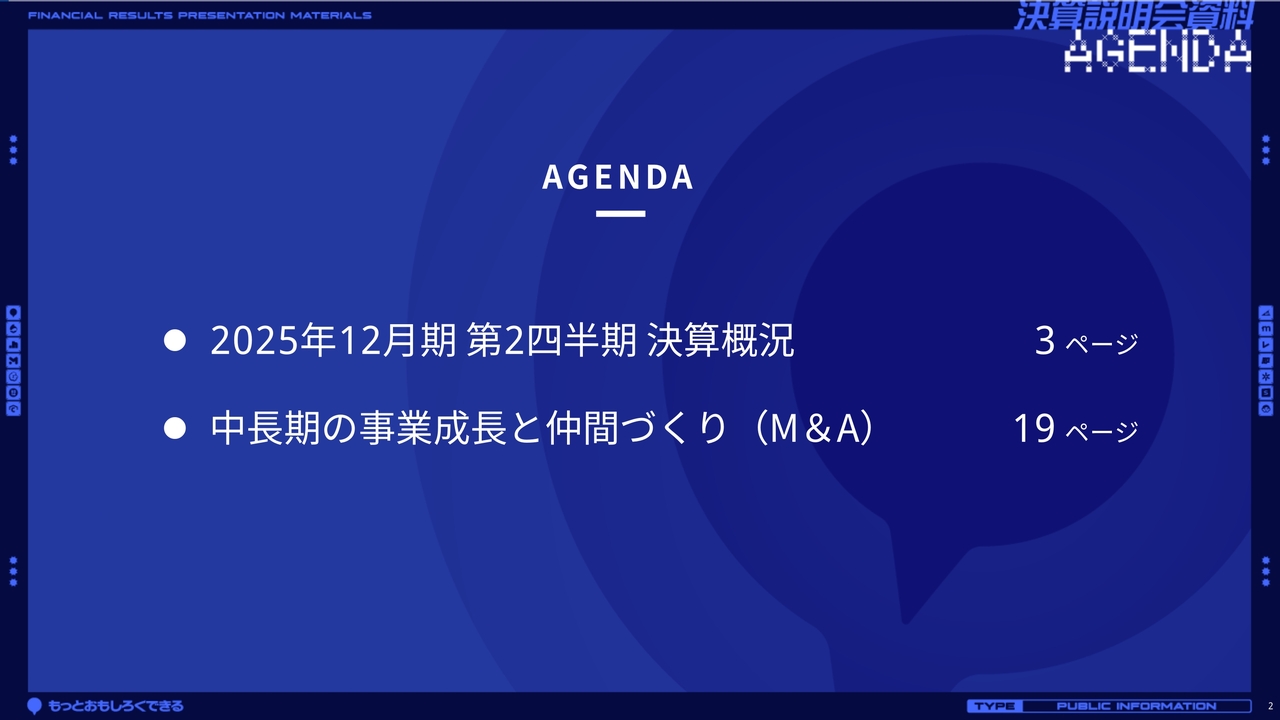 FINANCIAL RESULTS PRESENTATION MATERIALS

決算説明会資料
AGENDA

AGENDA

● 2025年12月期 第2四半期 決算概況 3 ページ

● 中長期の事業成長と仲間づくり（M＆A） 19 ページ

もっとおもしろくできる

TYPE PUBLIC INFORMATION

2